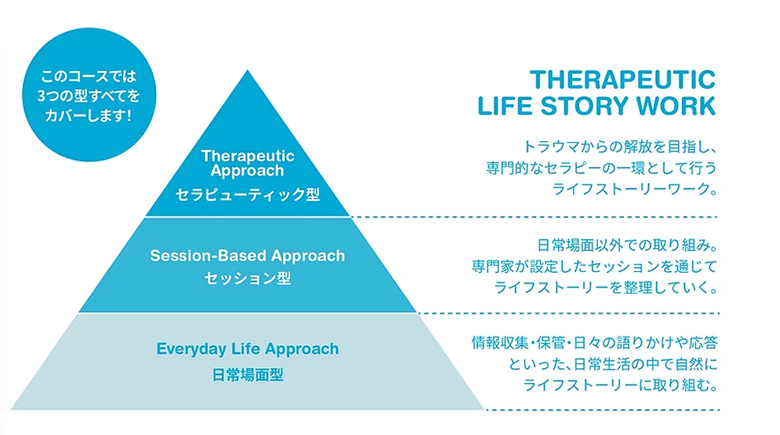 このコースでは
3つの型すべてを
カバーします!

THERAPEUTIC
LIFE STORY WORK

Therapeutic Approach
セラピューティック型

トラウマからの解放を目指し、専門的なセラピーの一環として行うライフストーリーワーク。

Session-Based Approach
セッション型

日常場面以外での取り組み。専門家が設定したセッションを通じてライフストーリーを整理していく。

Everyday Life Approach
日常場面型

情報収集・保管・日々の語りかけや応答といった、日常生活の中で自然にライフストーリーに取り組む。